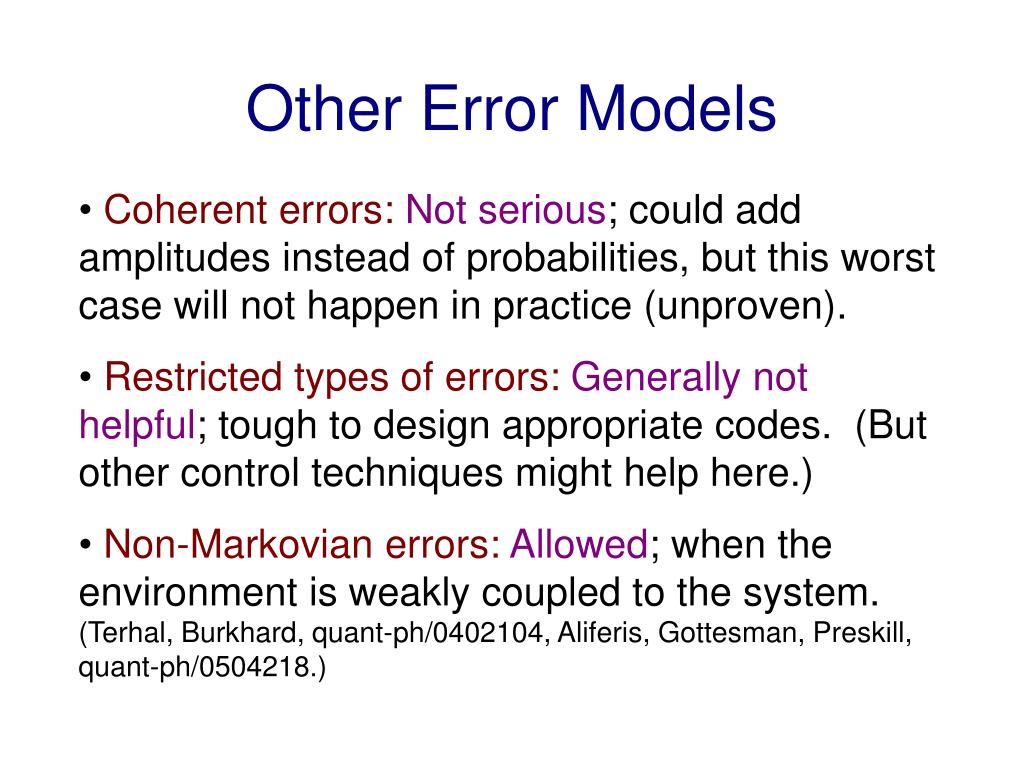 Other Error Models

• Coherent errors: Not serious; could add amplitudes instead of probabilities, but this worst case will not happen in practice (unproven).

• Restricted types of errors: Generally not helpful; tough to design appropriate codes.  (But other control techniques might help here.)

• Non-Markovian errors: Allowed; when the environment is weakly coupled to the system. (Terhal, Burkhard, quant-ph/0402104, Aliferis, Gottesman, Preskill, quant-ph/0504218.)